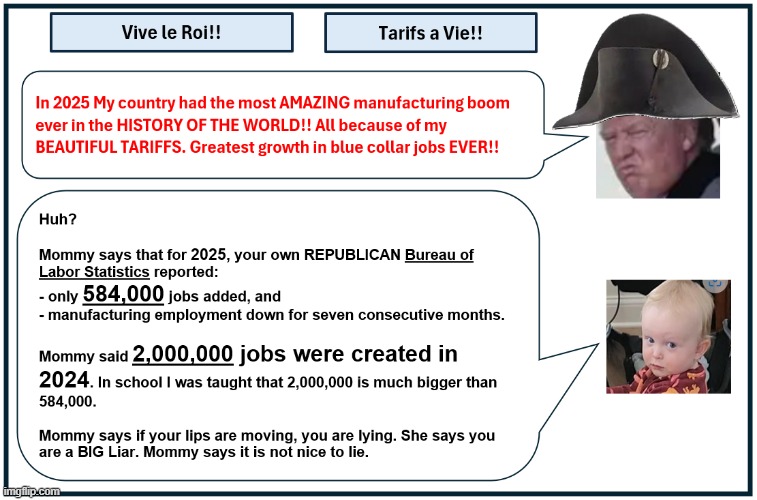 Vive le Roi!!

Tarifs a Vie!!

In 2025 My country had the most AMAZING manufacturing boom ever in the HISTORY OF THE WORLD!! All because of my BEAUTIFUL TARIFFS. Greatest growth in blue collar jobs EVER!!

Huh?

Mommy says that for 2025, your own REPUBLICAN Bureau of Labor Statistics reported:
- only 584,000 jobs added, and
- manufacturing employment down for seven consecutive months.

Mommy said 2,000,000 jobs were created in 2024. In school I was taught that 2,000,000 is much bigger than 584,000.

Mommy says if your lips are moving, you are lying. She says you are a BIG Liar. Mommy says it is not nice to lie.

imgflip.com